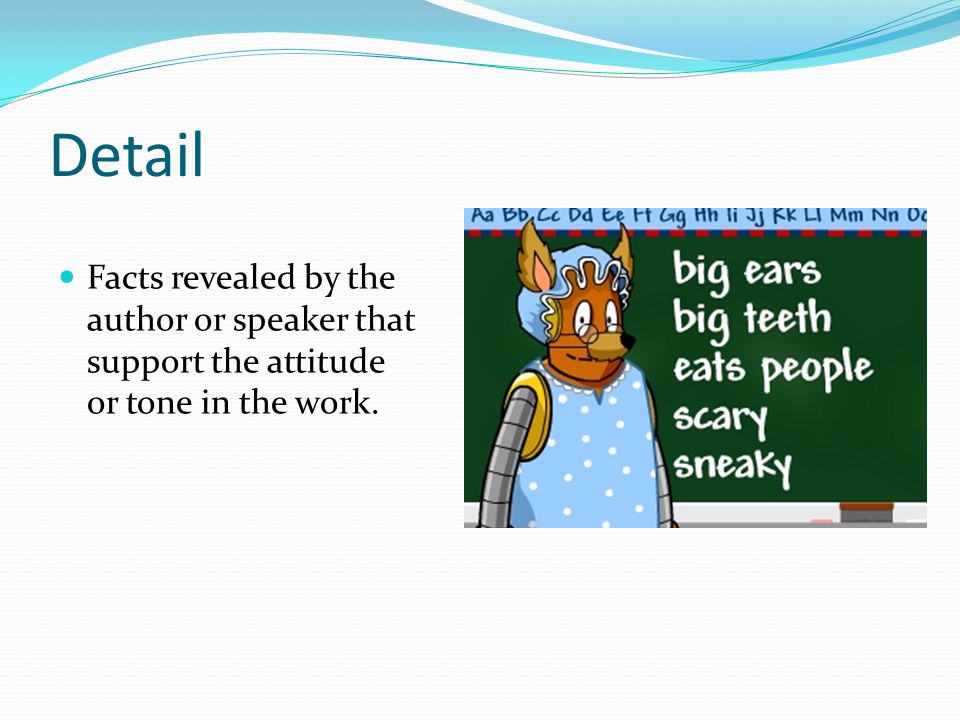 Detail

Facts revealed by the author or speaker that support the attitude or tone in the work.

Aa Bb Cc Dd Ee Ff Gg Hh Ii Jj Kk Ll Mm Nn Oo

big ears
big teeth
eats people
scary
sneaky